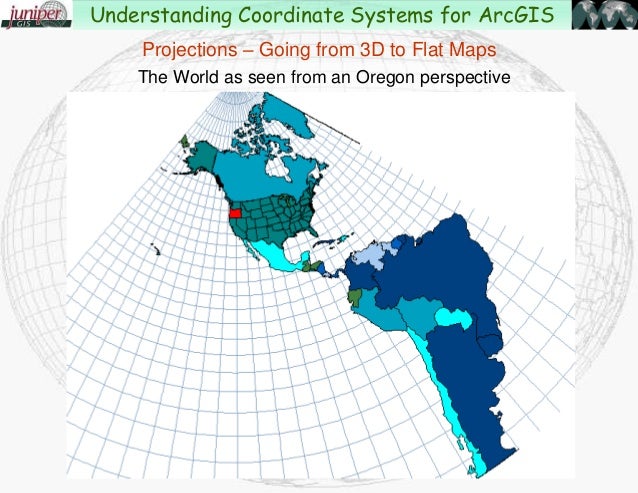 juniper GIS

Understanding Coordinate Systems for ArcGIS

Projections – Going from 3D to Flat Maps

The World as seen from an Oregon perspective